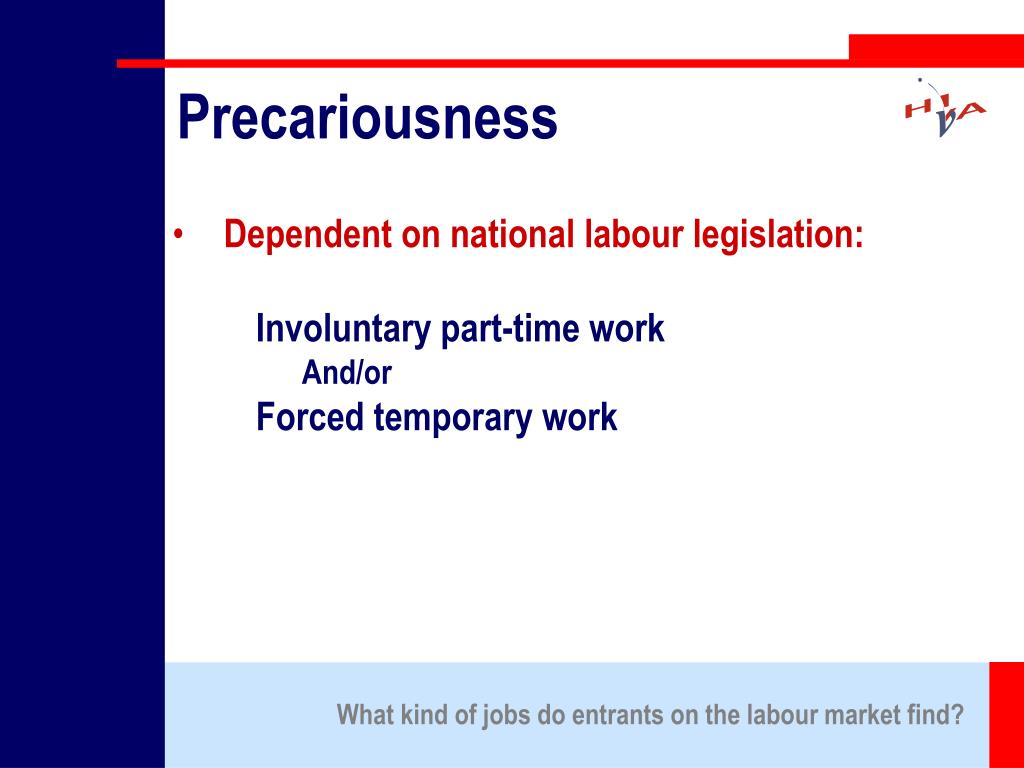 Precariousness

HIVA

• Dependent on national labour legislation:

Involuntary part-time work
And/or
Forced temporary work

What kind of jobs do entrants on the labour market find?